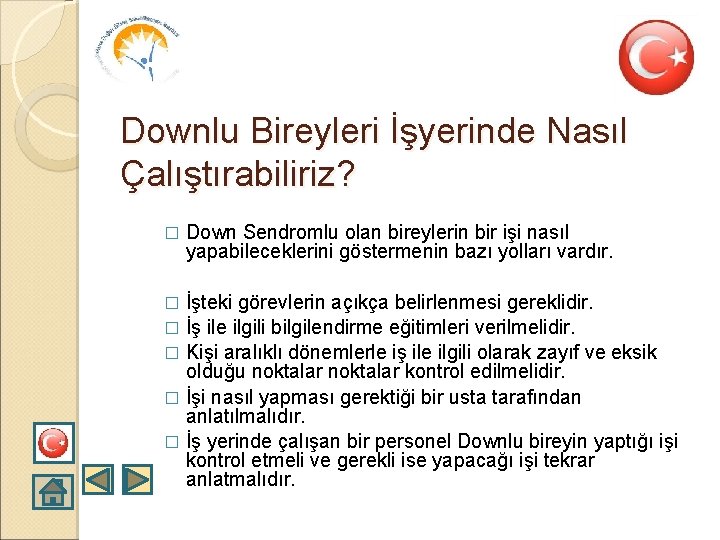 Downlu Bireyleri İşyerinde Nasıl Çalıştırabiliriz?

□ Down Sendromlu olan bireylerin bir işi nasıl yapabileceklerini göstermenin bazı yolları vardır.

□ İşteki görevlerin açıkça belirlenmesi gereklidir.
□ İş ile ilgili bilgilendirme eğitimleri verilmelidir.
□ Kişi aralıklı dönemlerle iş ile ilgili olarak zayıf ve eksik olduğu noktalar noktalar kontrol edilmelidir.
□ İşi nasıl yapması gerektiği bir usta tarafından anlatılmalıdır.
□ İş yerinde çalışan bir personel Downlu bireyin yaptığı işi kontrol etmeli ve gerekli ise yapacağı işi tekrar anlatmalıdır.